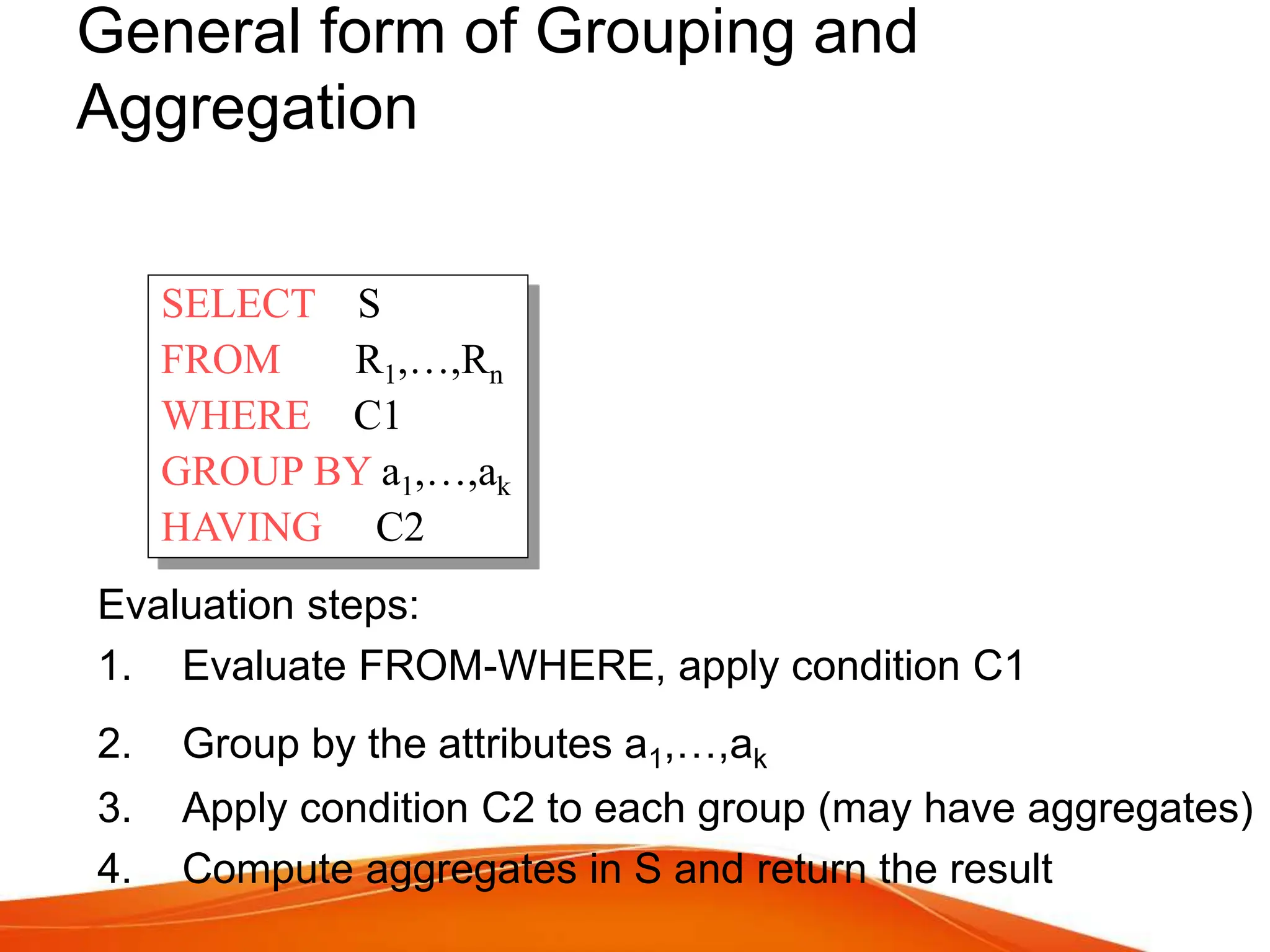 General form of Grouping and Aggregation

SELECT S
FROM $R_1,\ldots,R_n$
WHERE C1
GROUP BY $a_1,\ldots,a_k$
HAVING C2

Evaluation steps:
1. Evaluate FROM-WHERE, apply condition C1
2. Group by the attributes $a_1,\ldots,a_k$
3. Apply condition C2 to each group (may have aggregates)
4. Compute aggregates in S and return the result